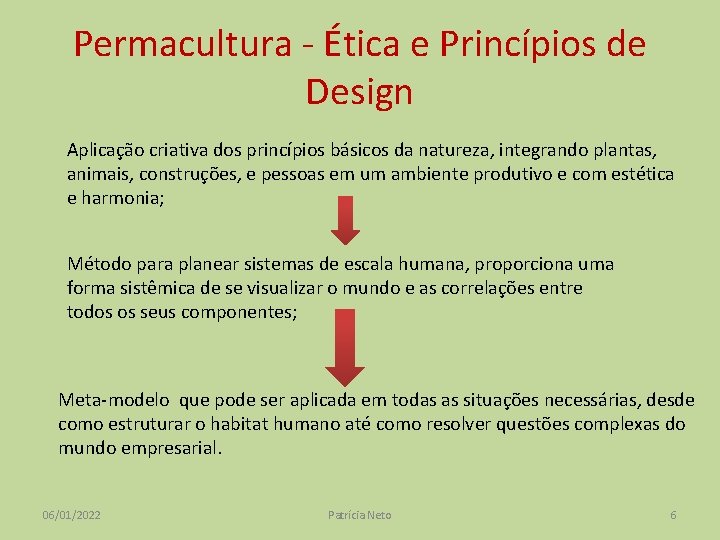 Permacultura - Ética e Princípios de Design

Aplicação criativa dos princípios básicos da natureza, integrando plantas, animais, construções, e pessoas em um ambiente produtivo e com estética e harmonia;

Método para planear sistemas de escala humana, proporciona uma forma sistêmica de se visualizar o mundo e as correlações entre todos os seus componentes;

Meta-modelo que pode ser aplicada em todas as situações necessárias, desde como estruturar o habitat humano até como resolver questões complexas do mundo empresarial.

06/01/2022

Patrícia Neto

6